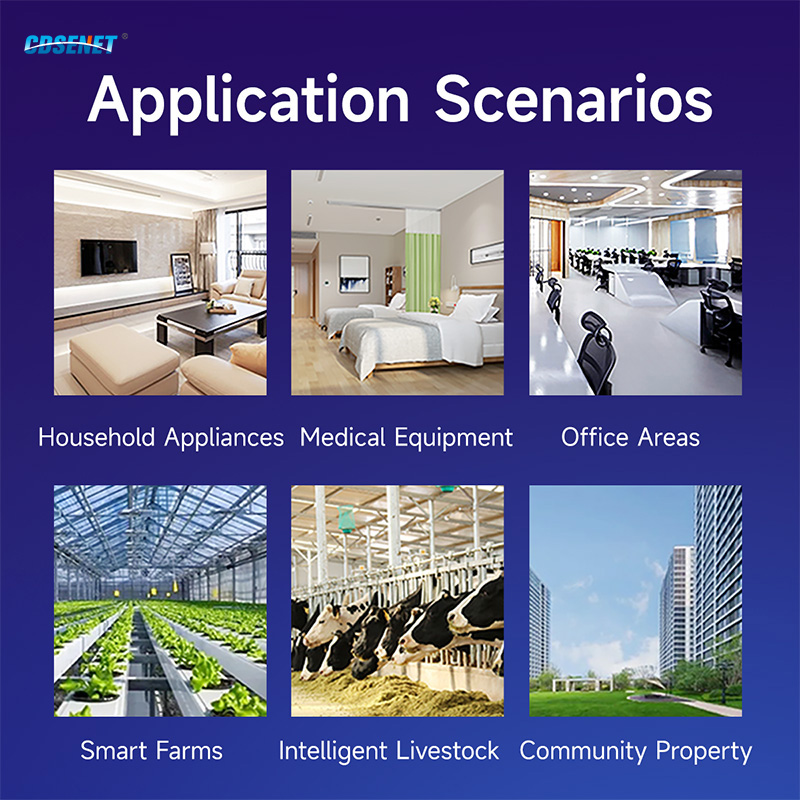 CDSENET®

Application Scenarios

Household Appliances

Medical Equipment

Office Areas

Smart Farms

Intelligent Livestock

Community Property